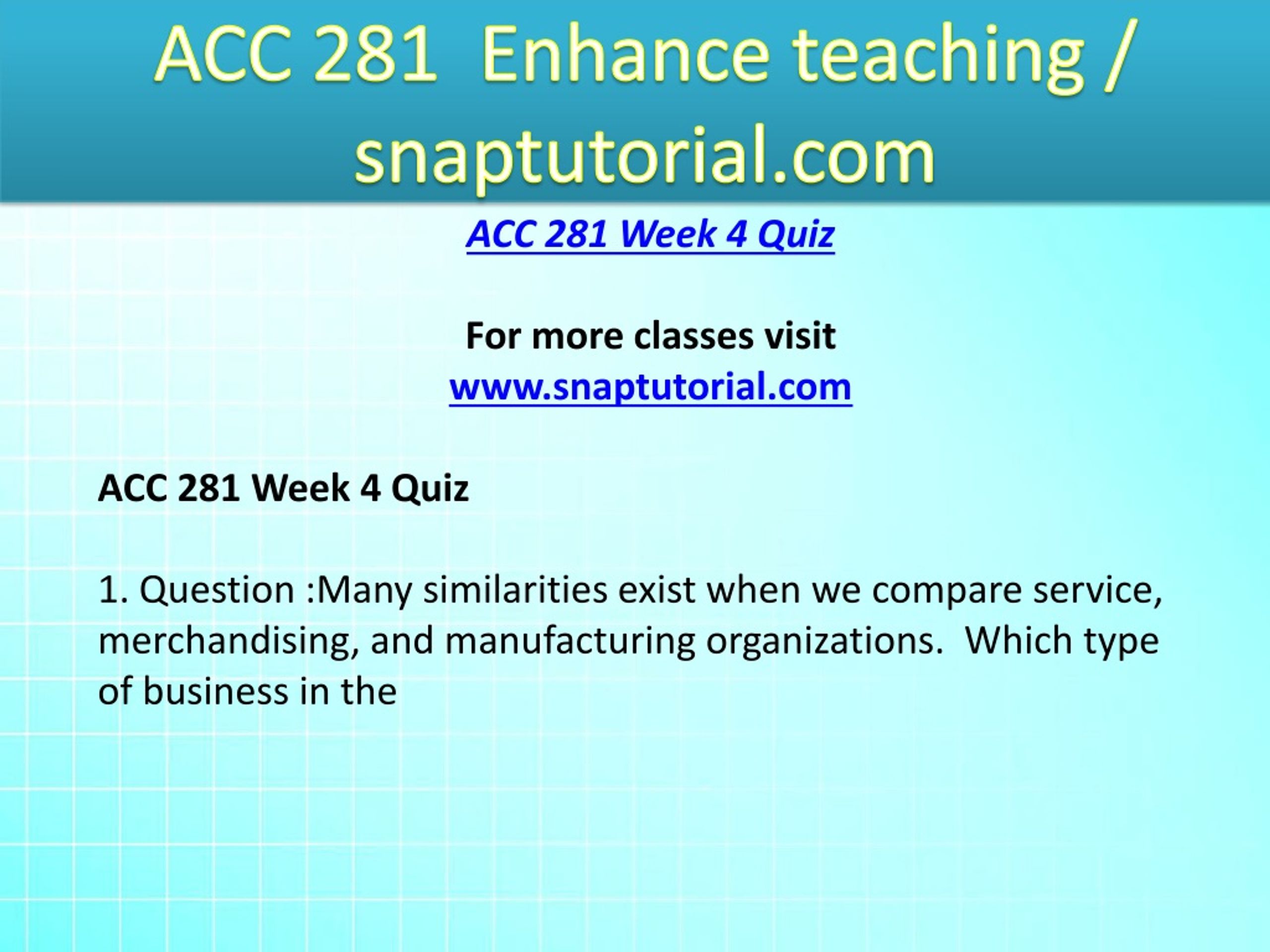 ACC 281 Enhance teaching / snaptutorial.com

ACC 281 Week 4 Quiz

For more classes visit
www.snaptutorial.com

ACC 281 Week 4 Quiz

1. Question :Many similarities exist when we compare service, merchandising, and manufacturing organizations. Which type of business in the